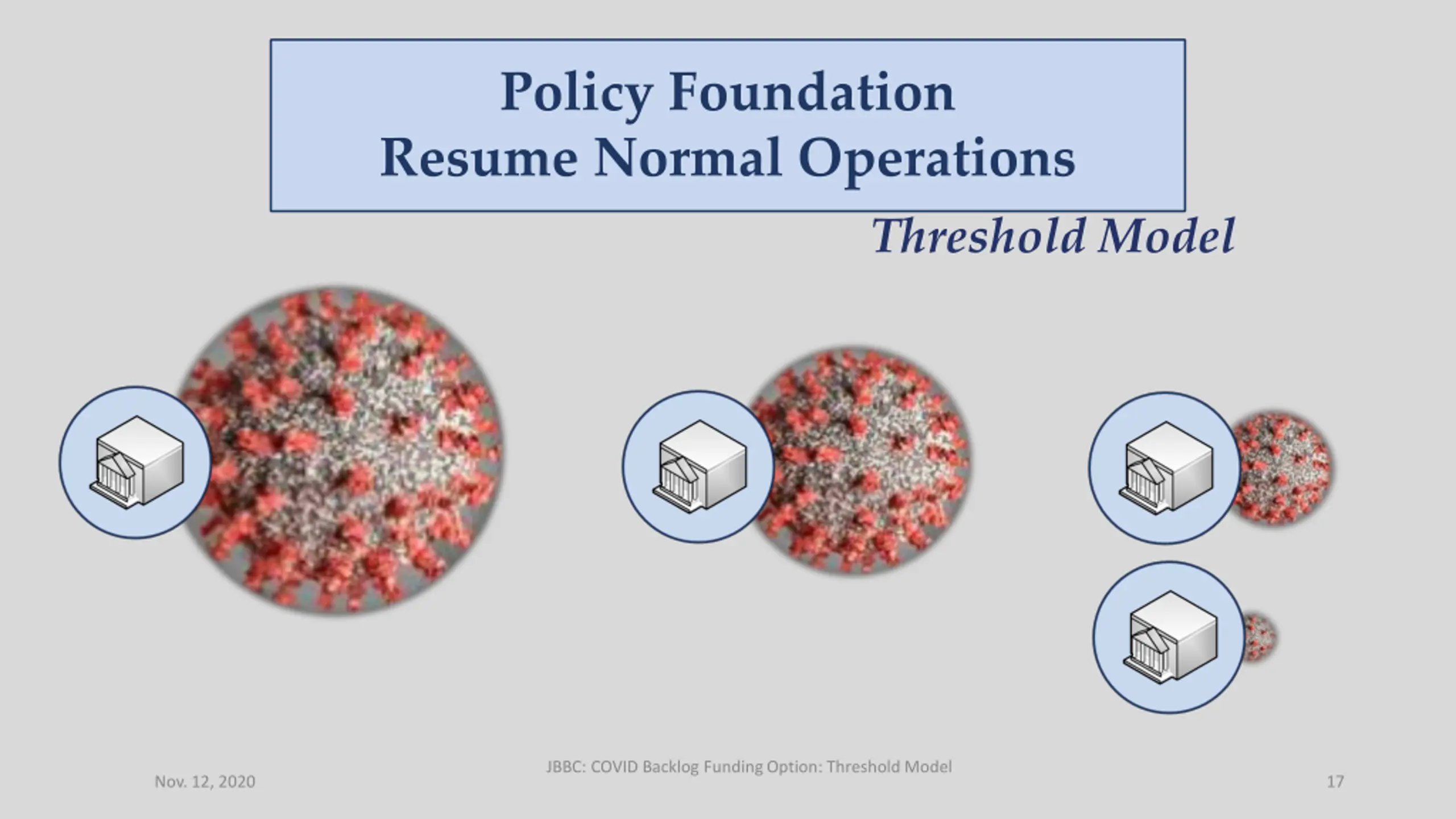 Policy Foundation
Resume Normal Operations

Threshold Model

Nov. 12, 2020

JBBC: COVID Backlog Funding Option: Threshold Model

17